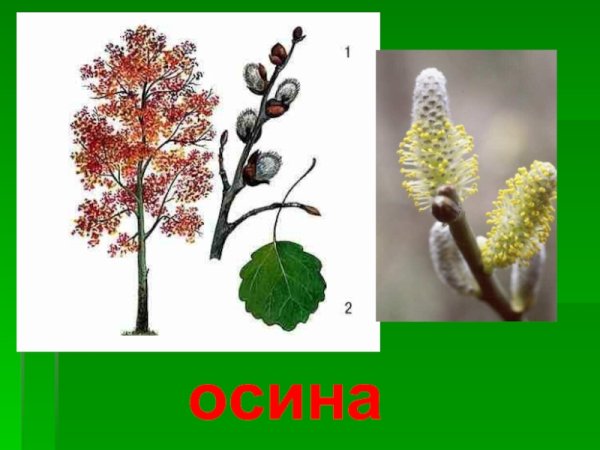 1

2

осина